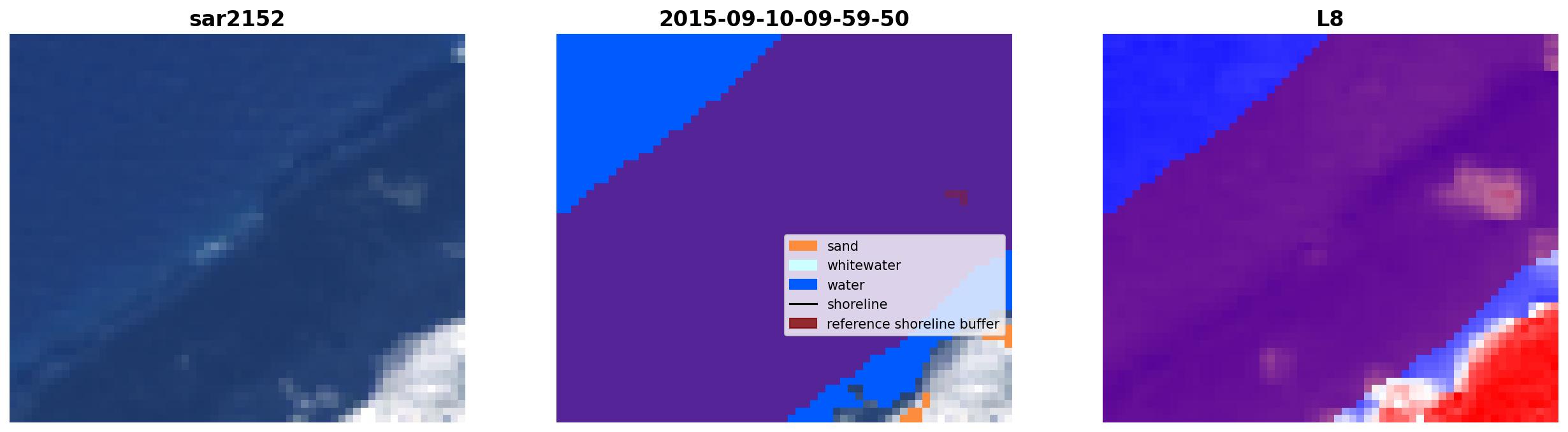 sar2152

2015-09-10-09-59-50

sand
whitewater
water
shoreline
reference shoreline buffer

L8